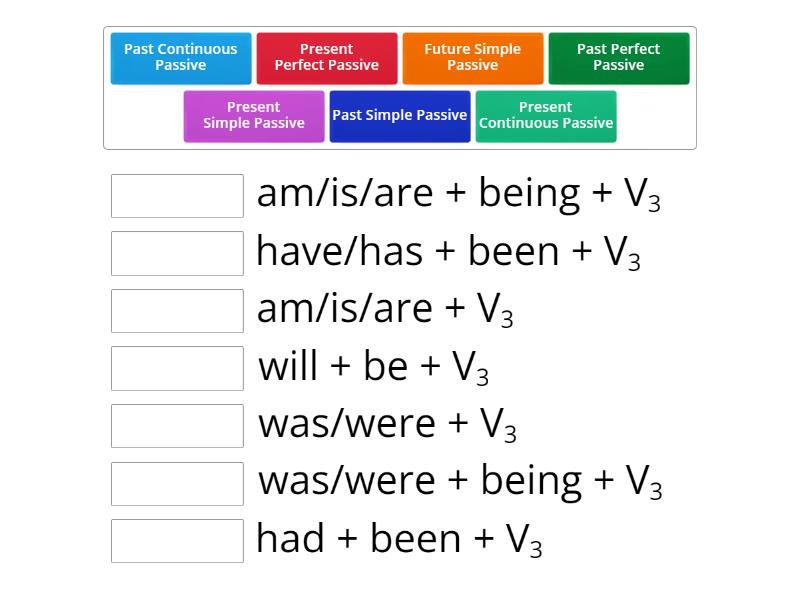 Past Continuous Passive
Present Perfect Passive
Future Simple Passive
Past Perfect Passive
Present Simple Passive
Past Simple Passive
Present Continuous Passive

am/is/are + being + $V_3$
have/has + been + $V_3$
am/is/are + $V_3$
will + be + $V_3$
was/were + $V_3$
was/were + being + $V_3$
had + been + $V_3$